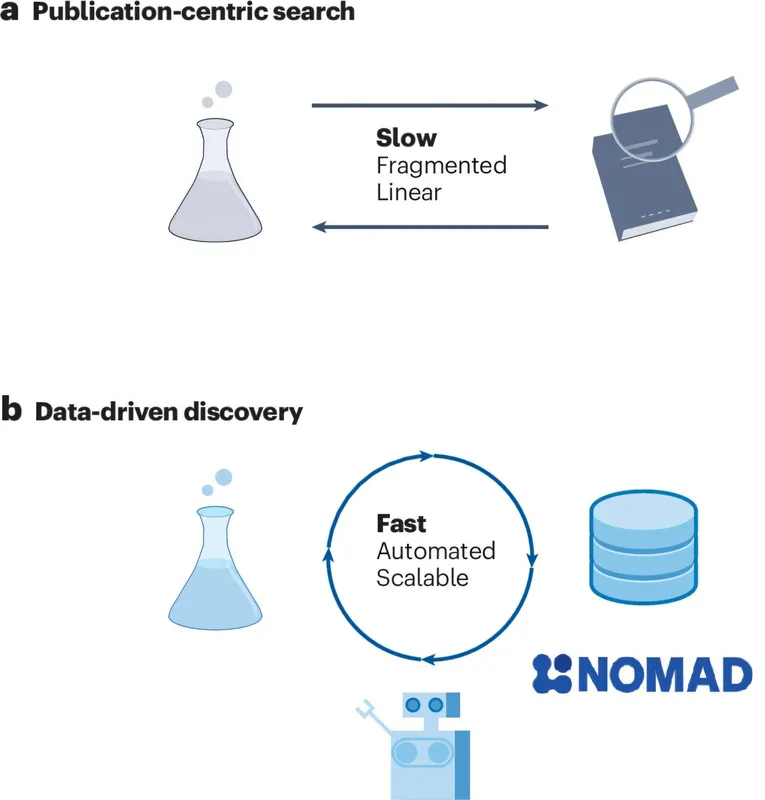 a Publication-centric search

Slow
Fragmented
Linear

b Data-driven discovery

Fast
Automated
Scalable

NOMAD